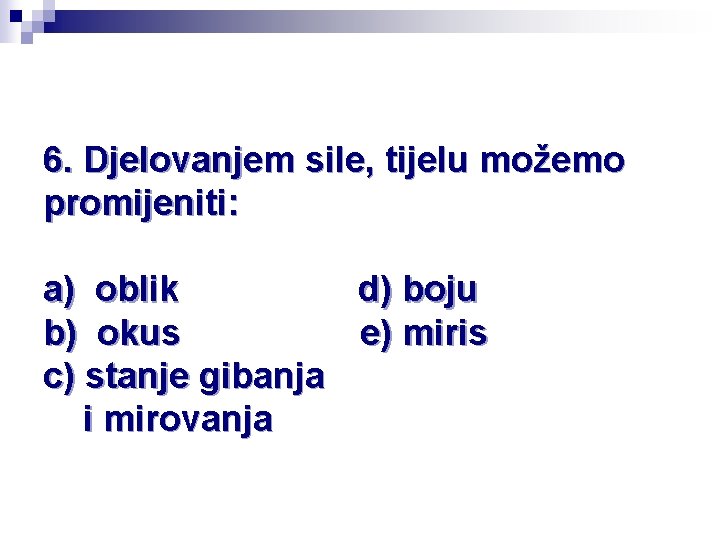 6. Djelovanjem sile, tijelu možemo promijeniti:

a) oblik
b) okus
c) stanje gibanja i mirovanja

d) boju
e) miris